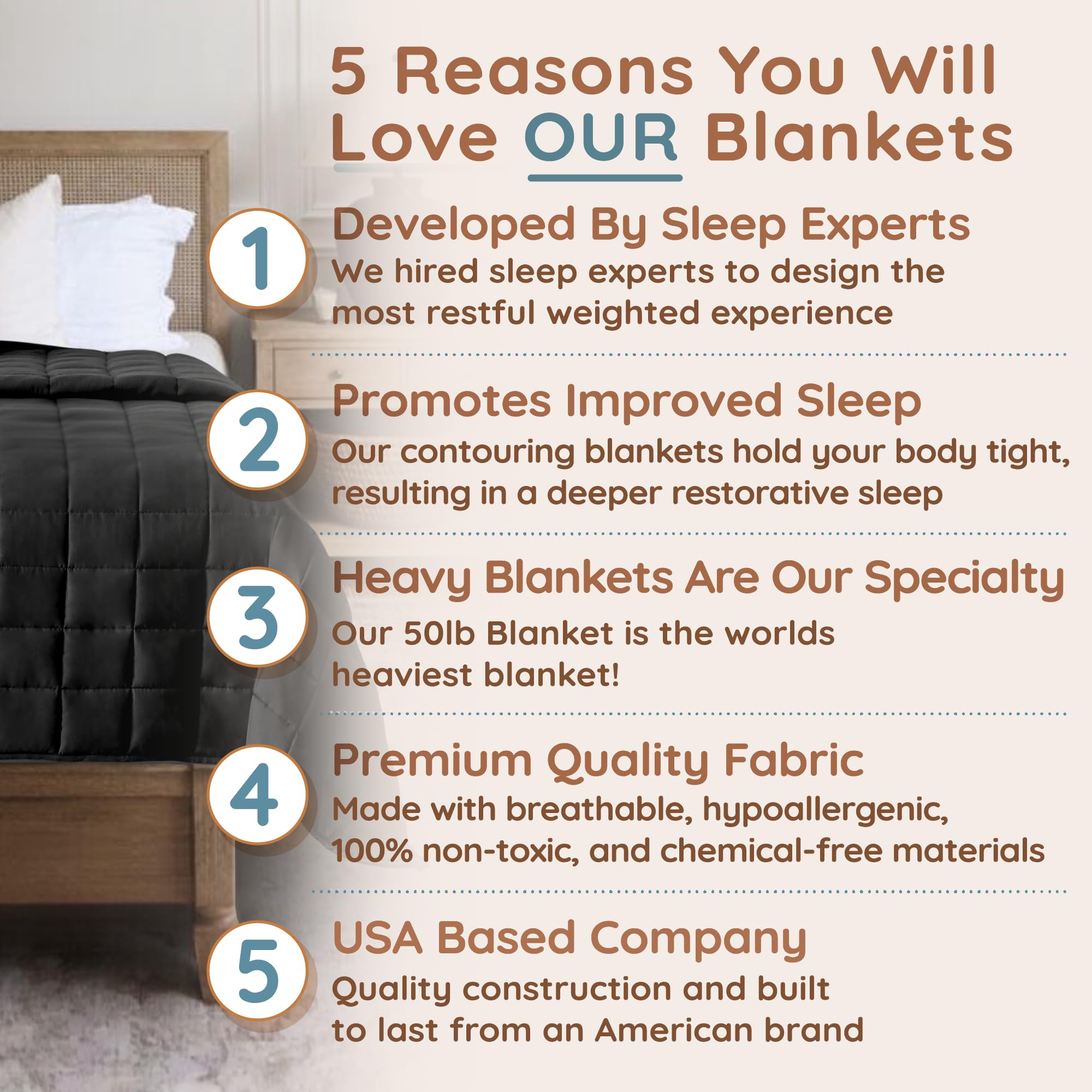 5 Reasons You Will Love OUR Blankets

1
Developed By Sleep Experts
We hired sleep experts to design the most restful weighted experience

2
Promotes Improved Sleep
Our contouring blankets hold your body tight, resulting in a deeper restorative sleep

3
Heavy Blankets Are Our Specialty
Our 50lb Blanket is the worlds heaviest blanket!

4
Premium Quality Fabric
Made with breathable, hypoallergenic, 100% non-toxic, and chemical-free materials

5
USA Based Company
Quality construction and built to last from an American brand